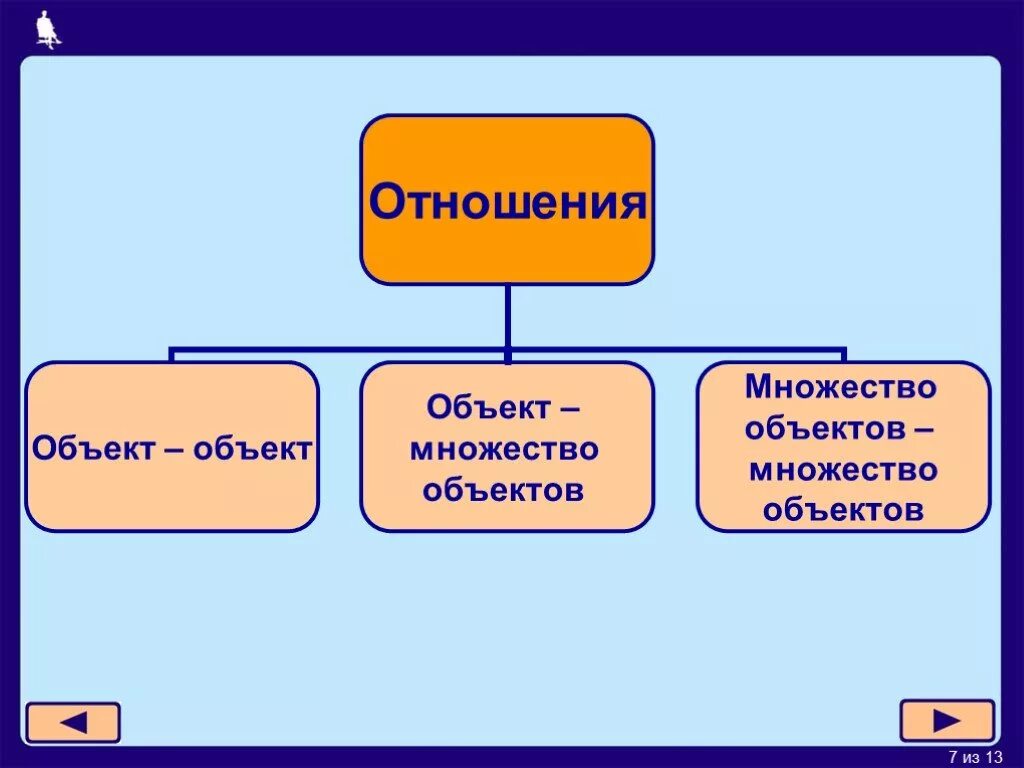 Отношения

Объект – объект

Объект – множество объектов

Множество объектов – множество объектов

7 из 13